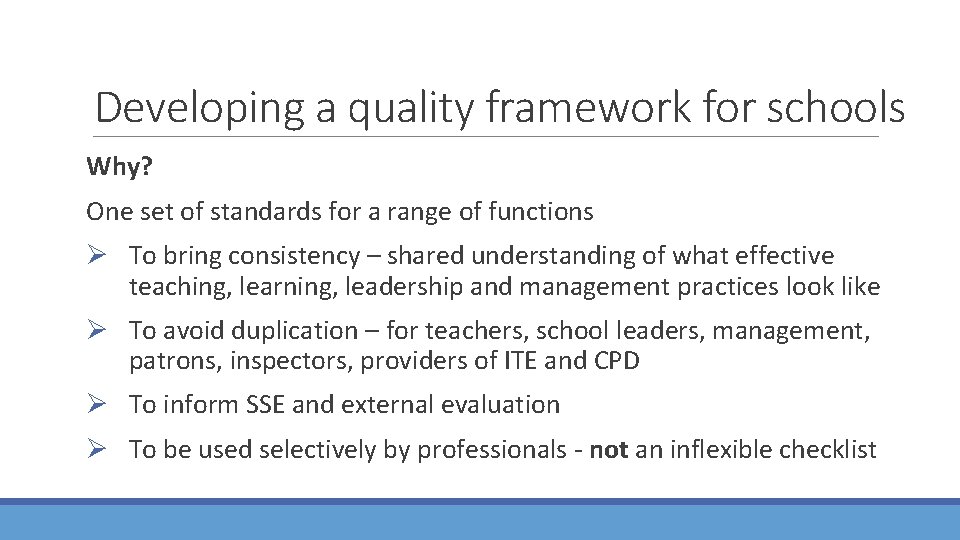 Developing a quality framework for schools

Why?

One set of standards for a range of functions

➢ To bring consistency – shared understanding of what effective teaching, learning, leadership and management practices look like

➢ To avoid duplication – for teachers, school leaders, management, patrons, inspectors, providers of ITE and CPD

➢ To inform SSE and external evaluation

➢ To be used selectively by professionals - not an inflexible checklist